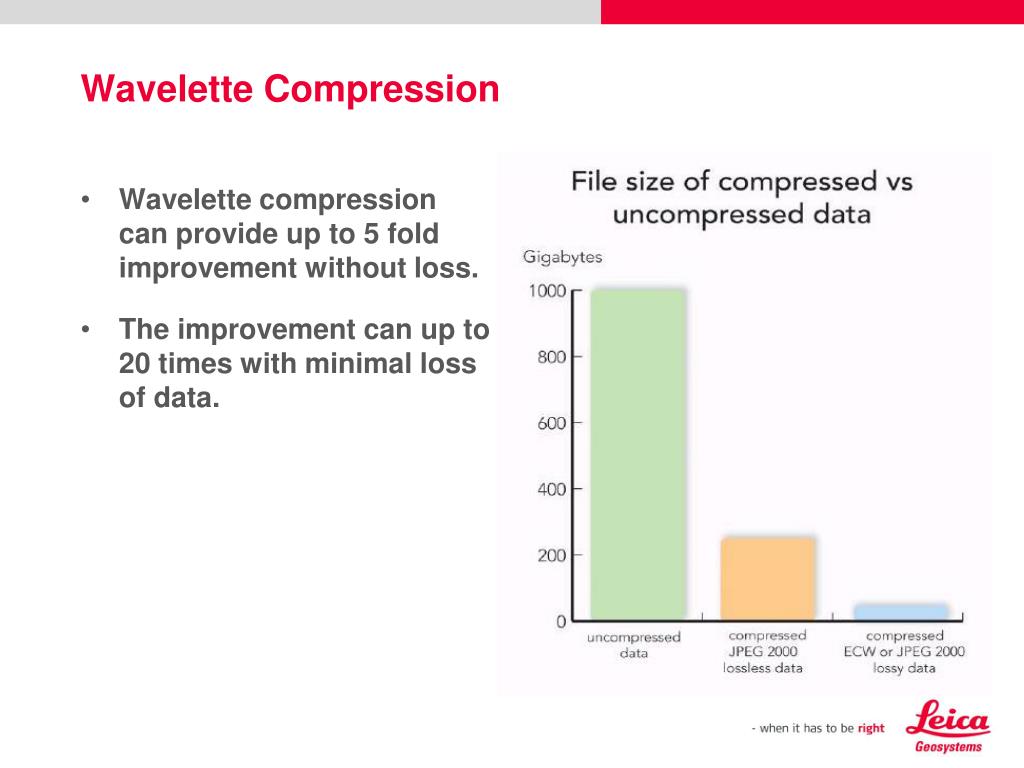 Wavelette Compression

• Wavelette compression can provide up to 5 fold improvement without loss.

• The improvement can up to 20 times with minimal loss of data.

File size of compressed vs uncompressed data

Gigabytes

1000
800
600
400
200
0

uncompressed data

compressed JPEG 2000 lossless data

compressed ECW or JPEG 2000 lossy data

- when it has to be right

Leica
Geosystems